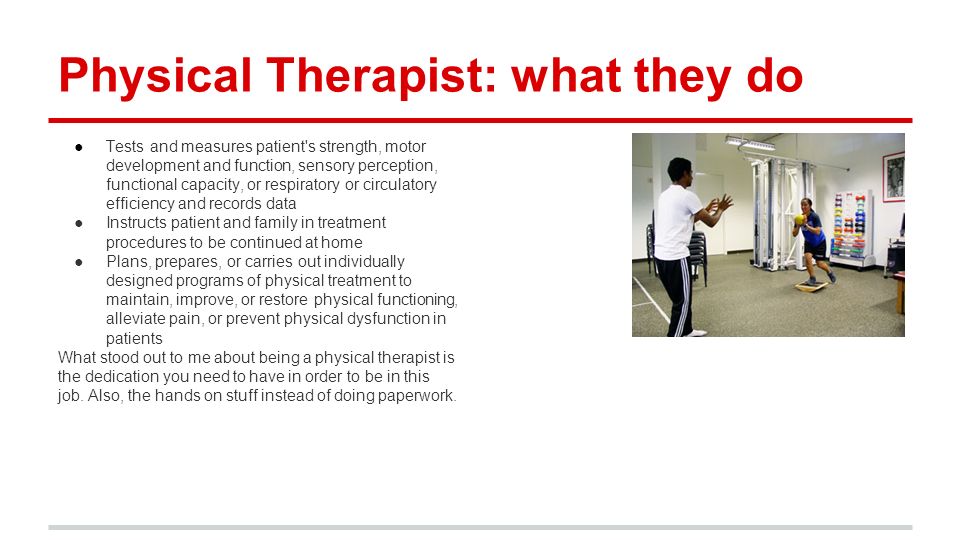 Physical Therapist: what they do

● Tests and measures patient's strength, motor development and function, sensory perception, functional capacity, or respiratory or circulatory efficiency and records data
● Instructs patient and family in treatment procedures to be continued at home
● Plans, prepares, or carries out individually designed programs of physical treatment to maintain, improve, or restore physical functioning, alleviate pain, or prevent physical dysfunction in patients

What stood out to me about being a physical therapist is the dedication you need to have in order to be in this job. Also, the hands on stuff instead of doing paperwork.